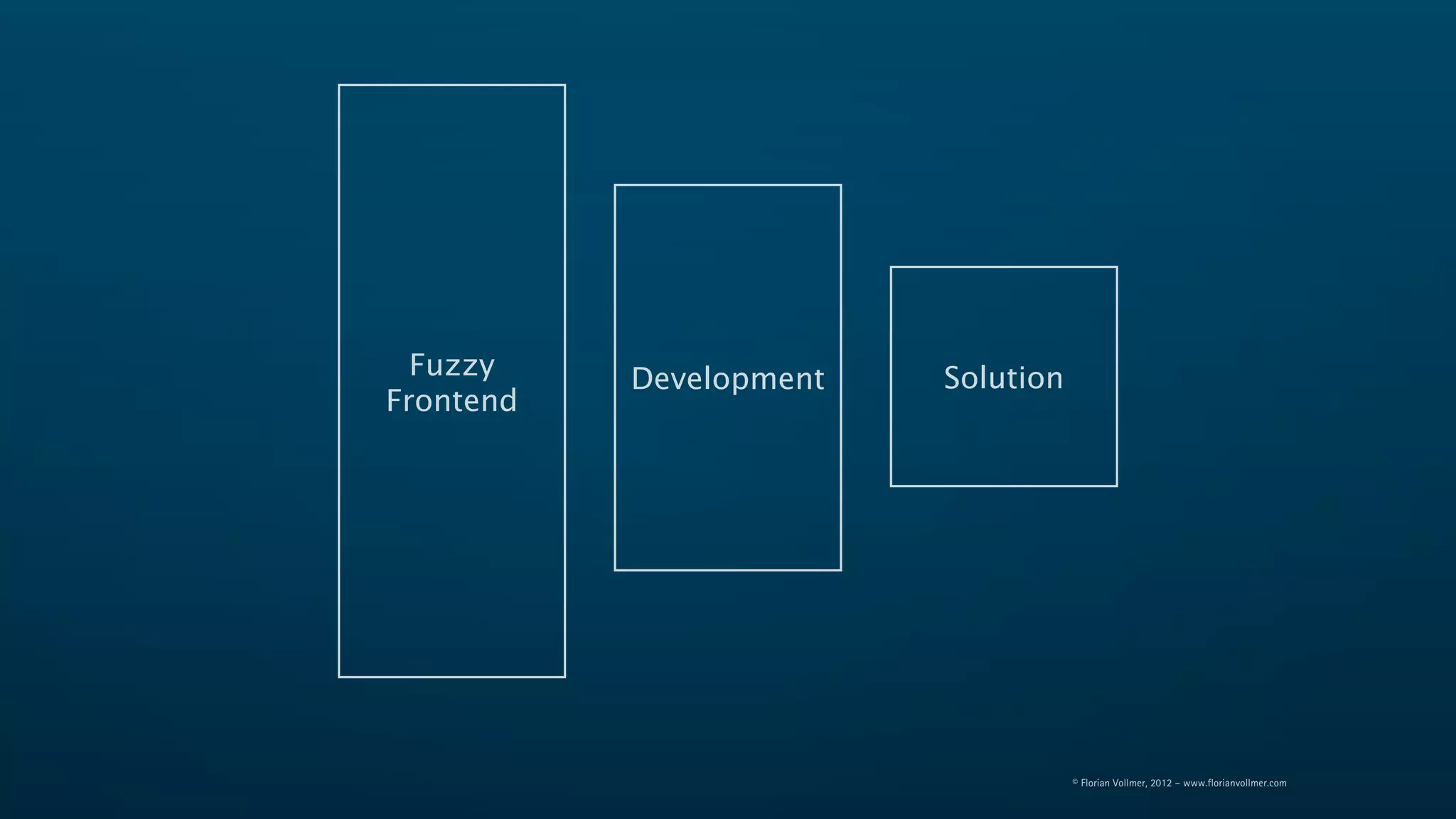 Fuzzy Frontend

Development

Solution

© Florian Vollmer, 2012 – www.florianvollmer.com